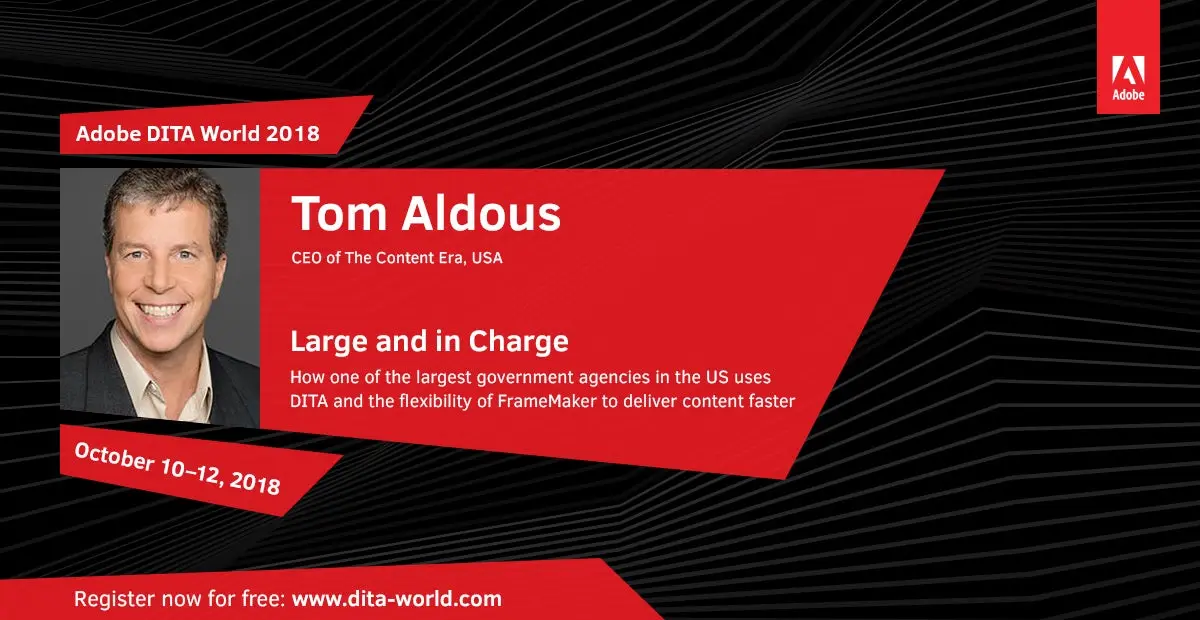 Adobe

Adobe DITA World 2018

Tom Aldous

CEO of The Content Era, USA

Large and in Charge

How one of the largest government agencies in the US uses DITA and the flexibility of FrameMaker to deliver content faster

October 10–12, 2018

Register now for free: www.dita-world.com